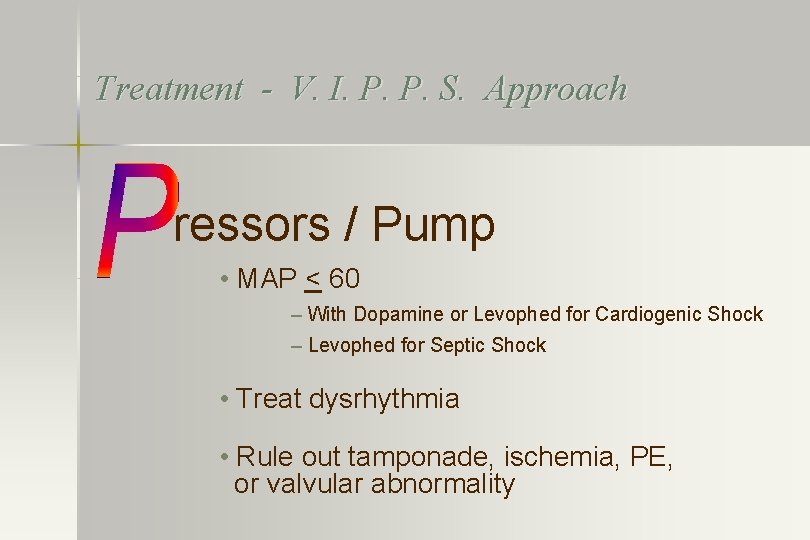 Treatment - V. I. P. P. S. Approach

Pressors / Pump

• MAP $\leq$ 60

– With Dopamine or Levophed for Cardiogenic Shock

– Levophed for Septic Shock

• Treat dysrhythmia

• Rule out tamponade, ischemia, PE, or valvular abnormality